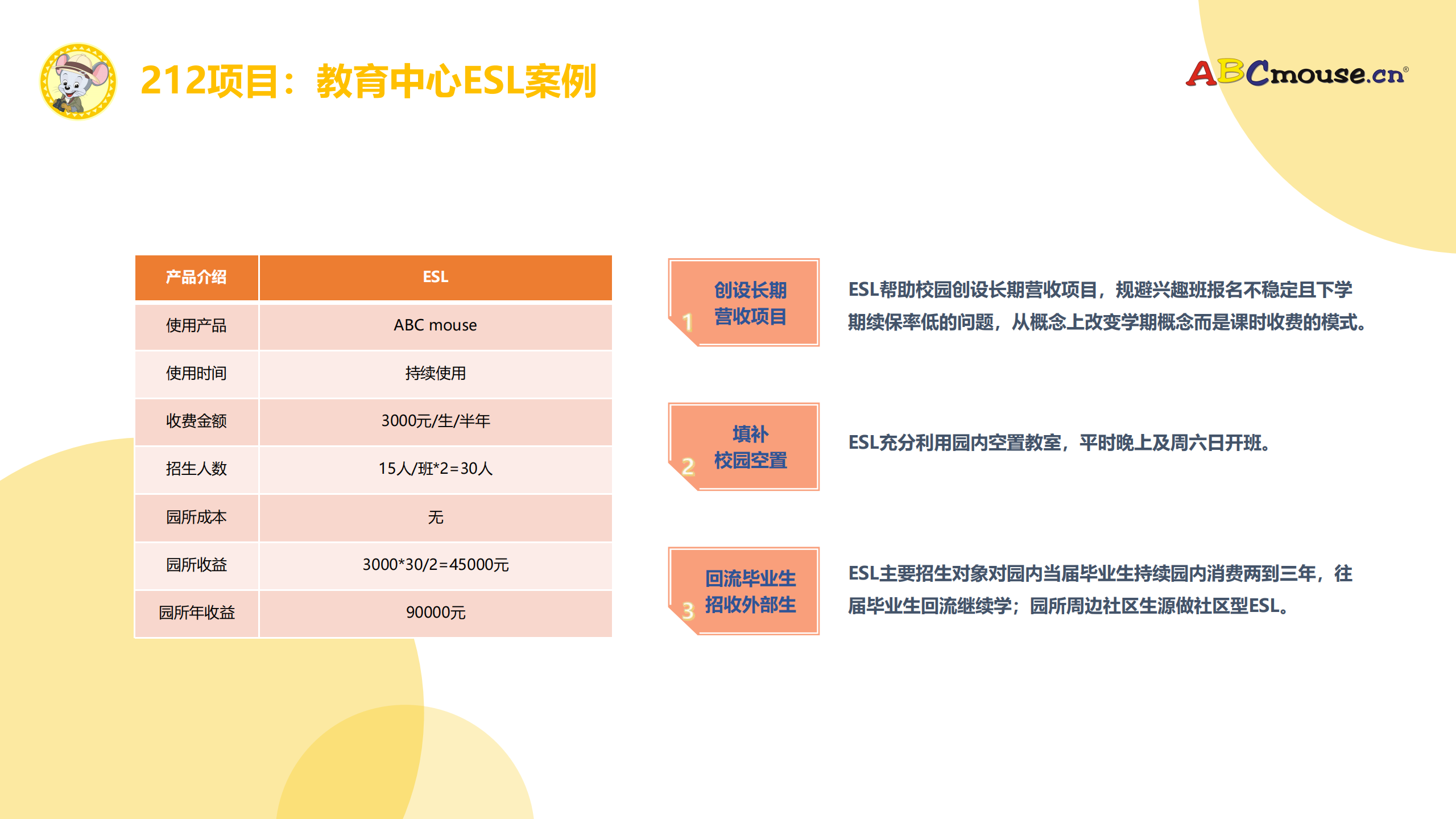 212项目：教育中心ESL案例

ABCmouse.cn®

| 产品介绍 | ESL |
|---|---|
| 使用产品 | ABC mouse |
| 使用时间 | 持续使用 |
| 收费金额 | 3000元/生/半年 |
| 招生人数 | 15人/班*2=30人 |
| 园所成本 | 无 |
| 园所收益 | 3000*30/2=45000元 |
| 园所年收益 | 90000元 |

1 创设长期营收项目

ESL帮助校园创设长期营收项目，规避兴趣班报名不稳定且下学期续保率低的问题，从概念上改变学期概念而是课时收费的模式。

2 填补校园空置

ESL充分利用园内空置教室，平时晚上及周六日开班。

3 回流毕业生招收外部生

ESL主要招生对象对园内当届毕业生持续园内消费两到三年，往届毕业生回流继续学；园所周边社区生源做社区型ESL。